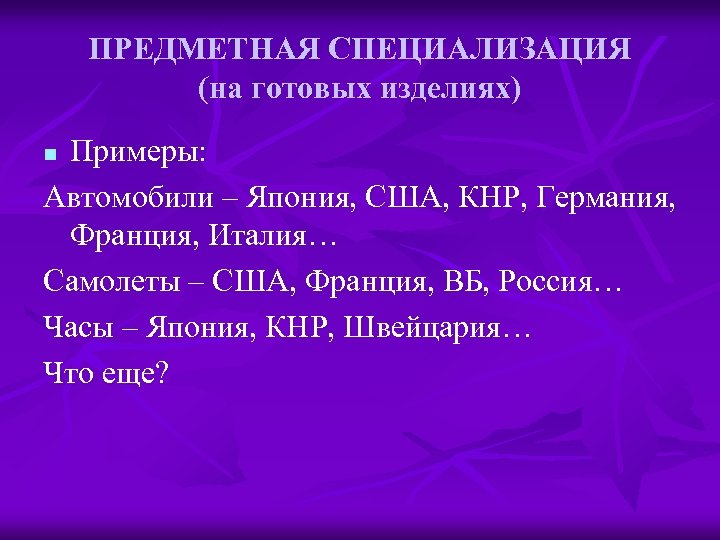 ПРЕДМЕТНАЯ СПЕЦИАЛИЗАЦИЯ
(на готовых изделиях)

Примеры:

Автомобили – Япония, США, КНР, Германия, Франция, Италия…

Самолеты – США, Франция, ВБ, Россия…

Часы – Япония, КНР, Швейцария…

Что еще?